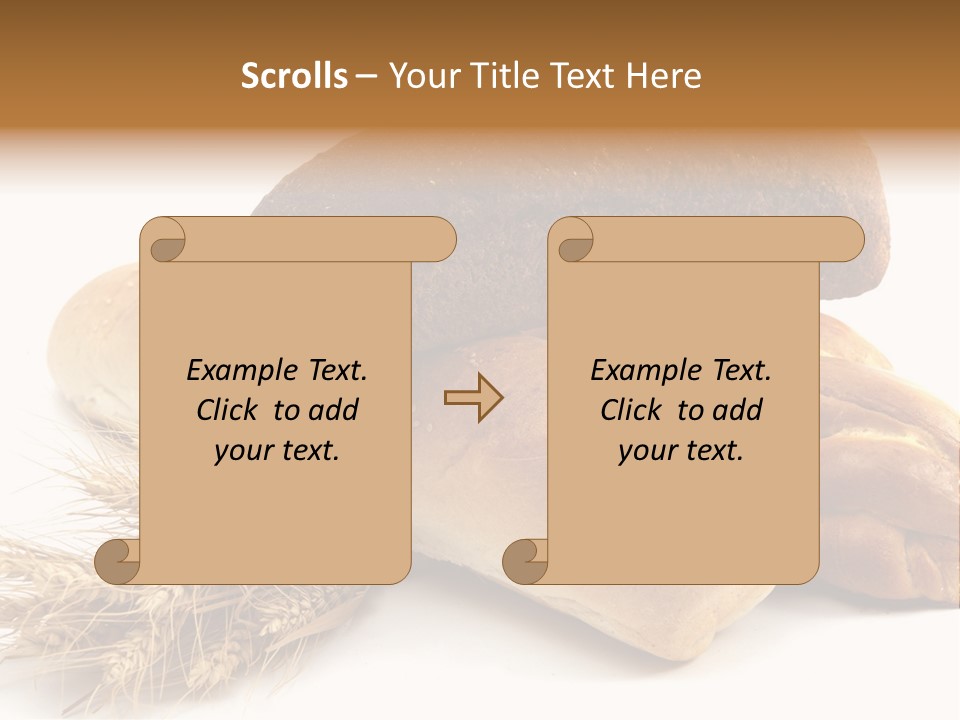 Scrolls – Your Title Text Here

Example Text. Click to add your text.

Example Text. Click to add your text.